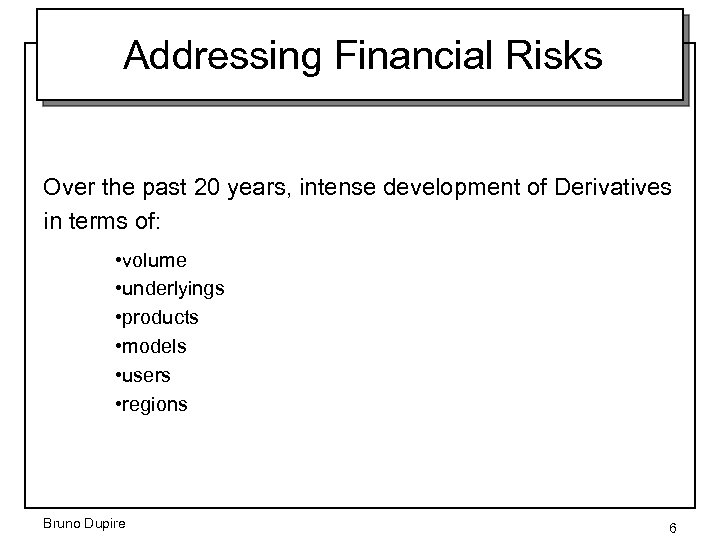 Addressing Financial Risks

Over the past 20 years, intense development of Derivatives in terms of:

•volume
•underlyings
•products
•models
•users
•regions

Bruno Dupire

6